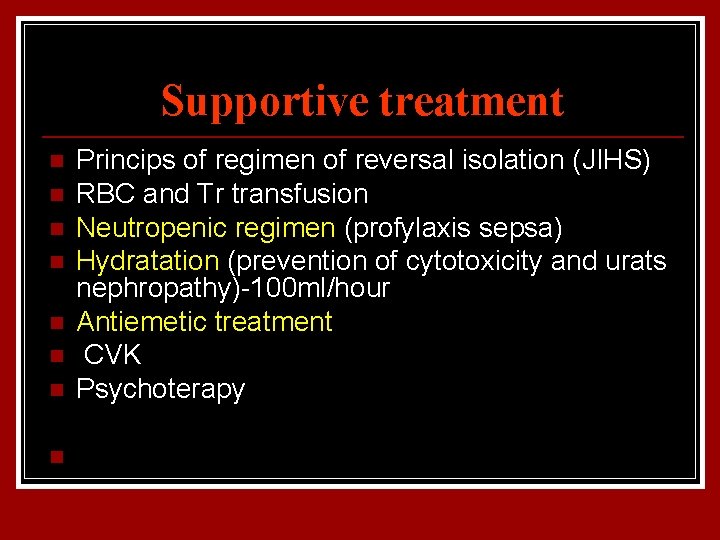 Supportive treatment

- Princips of regimen of reversal isolation (JIHS)
- RBC and Tr transfusion
- Neutropenic regimen (profylaxis sepsa)
- Hydratation (prevention of cytotoxicity and urats nephropathy)-100ml/hour
- Antiemetic treatment
- CVK
- Psychoterapy